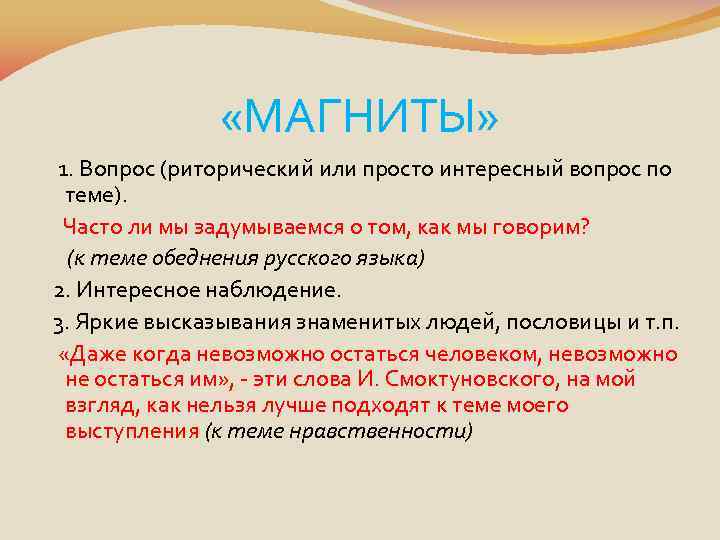 «МАГНИТЫ»

1. Вопрос (риторический или просто интересный вопрос по теме).

Часто ли мы задумываемся о том, как мы говорим?

(к теме обеднения русского языка)

2. Интересное наблюдение.

3. Яркие высказывания знаменитых людей, пословицы и т.п.

«Даже когда невозможно остаться человеком, невозможно не остаться им», - эти слова И. Смоктуновского, на мой взгляд, как нельзя лучше подходят к теме моего выступления (к теме нравственности)